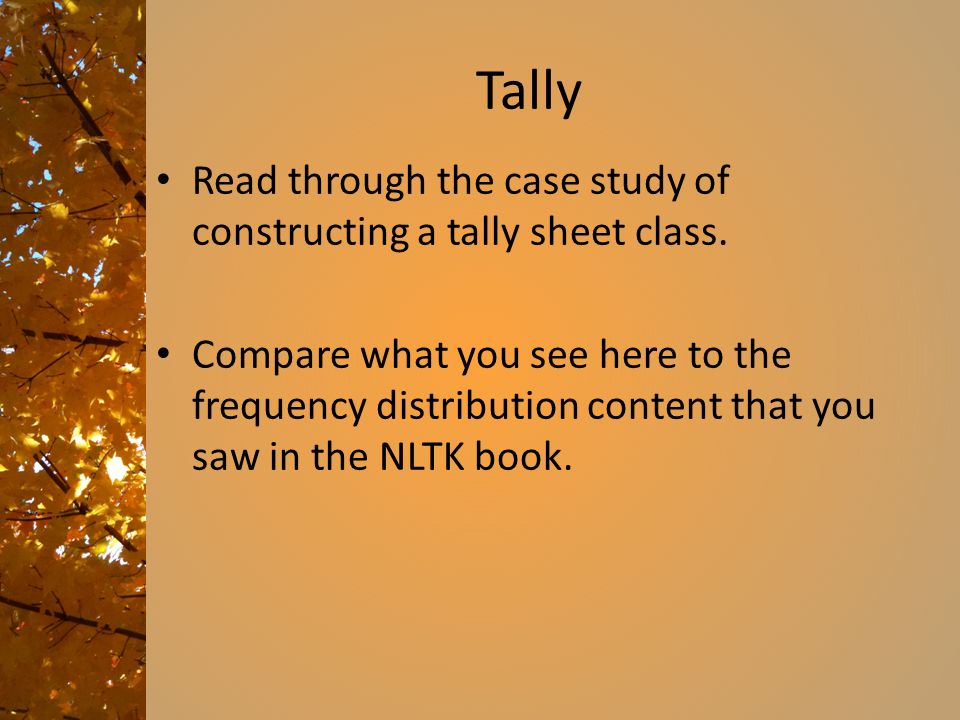 Tally

• Read through the case study of constructing a tally sheet class.

• Compare what you see here to the frequency distribution content that you saw in the NLTK book.